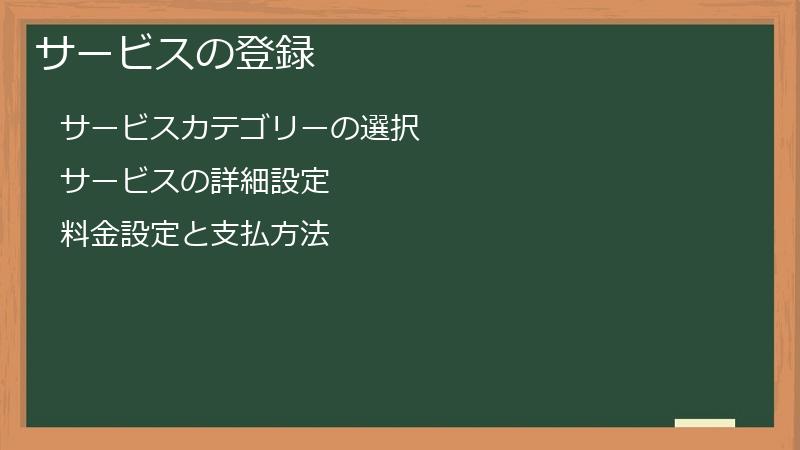 サービスの登録

サービスカテゴリーの選択

サービスの詳細設定

料金設定と支払方法